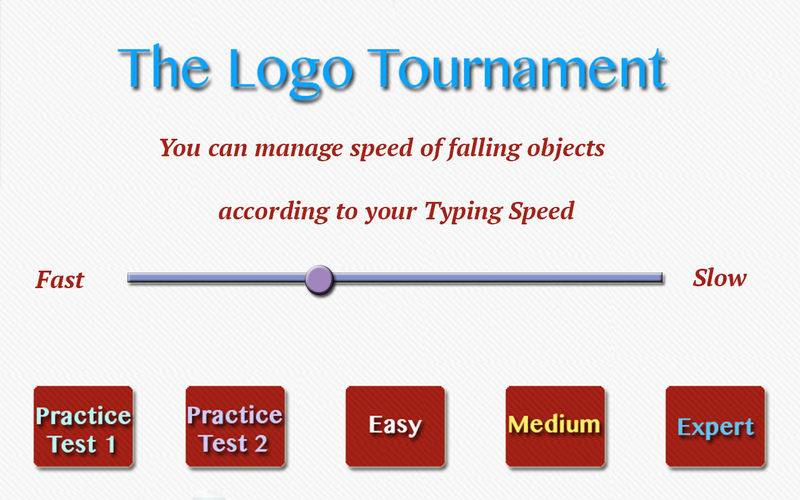 The Logo Tournament

You can manage speed of falling objects

according to your Typing Speed

Fast

Slow

Practice Test 1

Practice Test 2

Easy

Medium

Expert